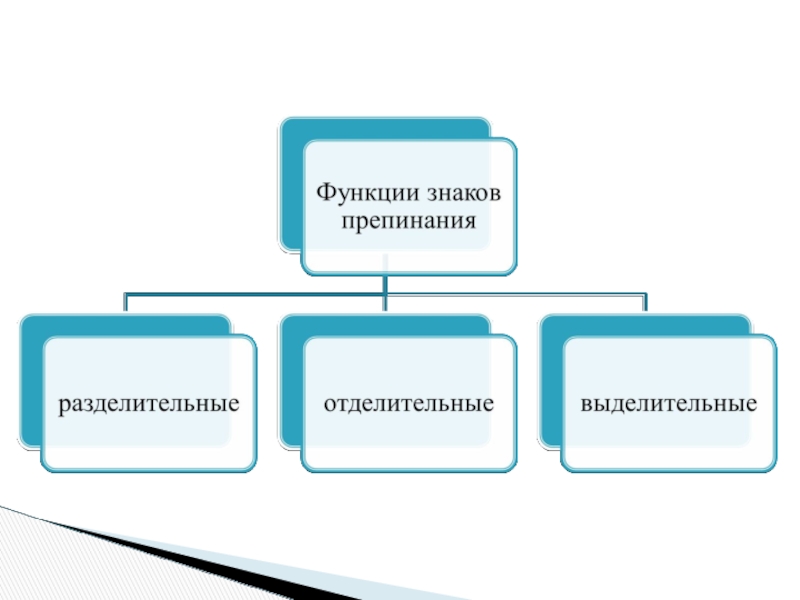 Функции знаков препинания

разделительные

отделительные

выделительные